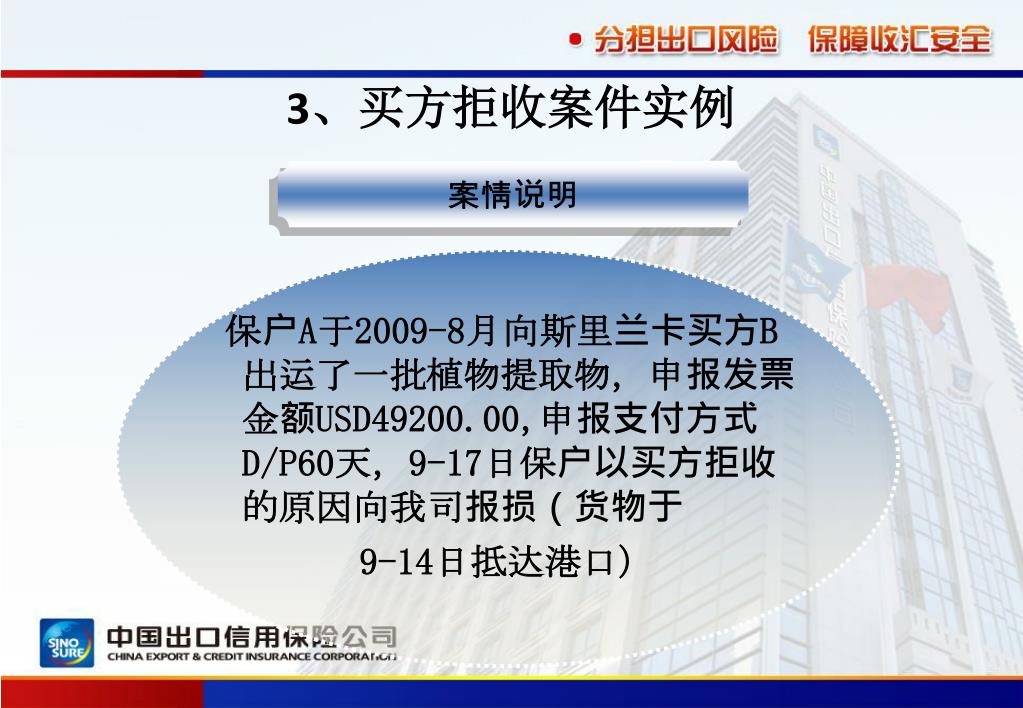 分担出口风险　保障收汇安全

3、买方拒收案件实例

案情说明

保户A于2009-8月向斯里兰卡买方B出运了一批植物提取物，申报发票金额USD49200.00,申报支付方式D/P60天，9-17日保户以买方拒收的原因向我司报损（货物于9-14日抵达港口）

SINO SURE
中国出口信用保险公司
CHINA EXPORT & CREDIT INSURANCE CORPORATION